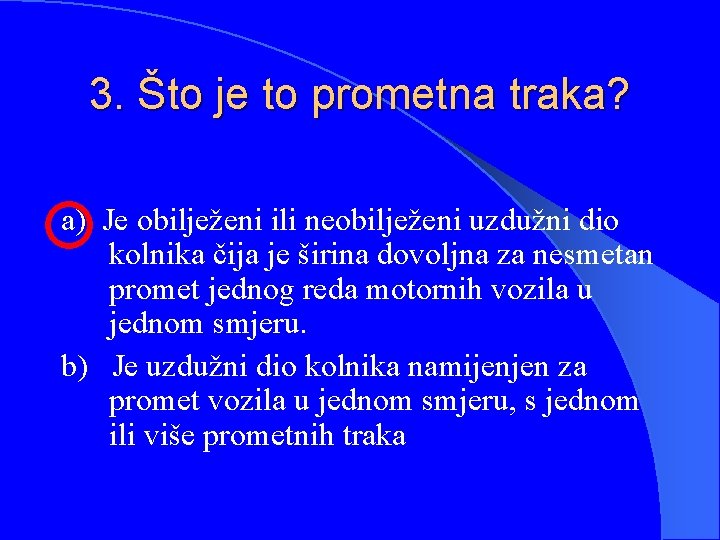 3. Što je to prometna traka?

a) Je obilježeni ili neobilježeni uzdužni dio kolnika čija je širina dovoljna za nesmetan promet jednog reda motornih vozila u jednom smjeru.

b) Je uzdužni dio kolnika namijenjen za promet vozila u jednom smjeru, s jednom ili više prometnih traka